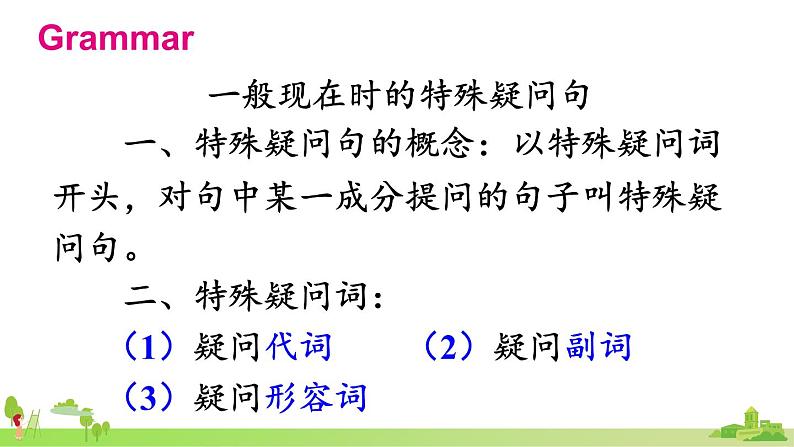 Grammar

一般现在时的特殊疑问句

一、特殊疑问句的概念：以特殊疑问词开头，对句中某一成分提问的句子叫特殊疑问句。

二、特殊疑问词：

（1）疑问代词　　（2）疑问副词

（3）疑问形容词